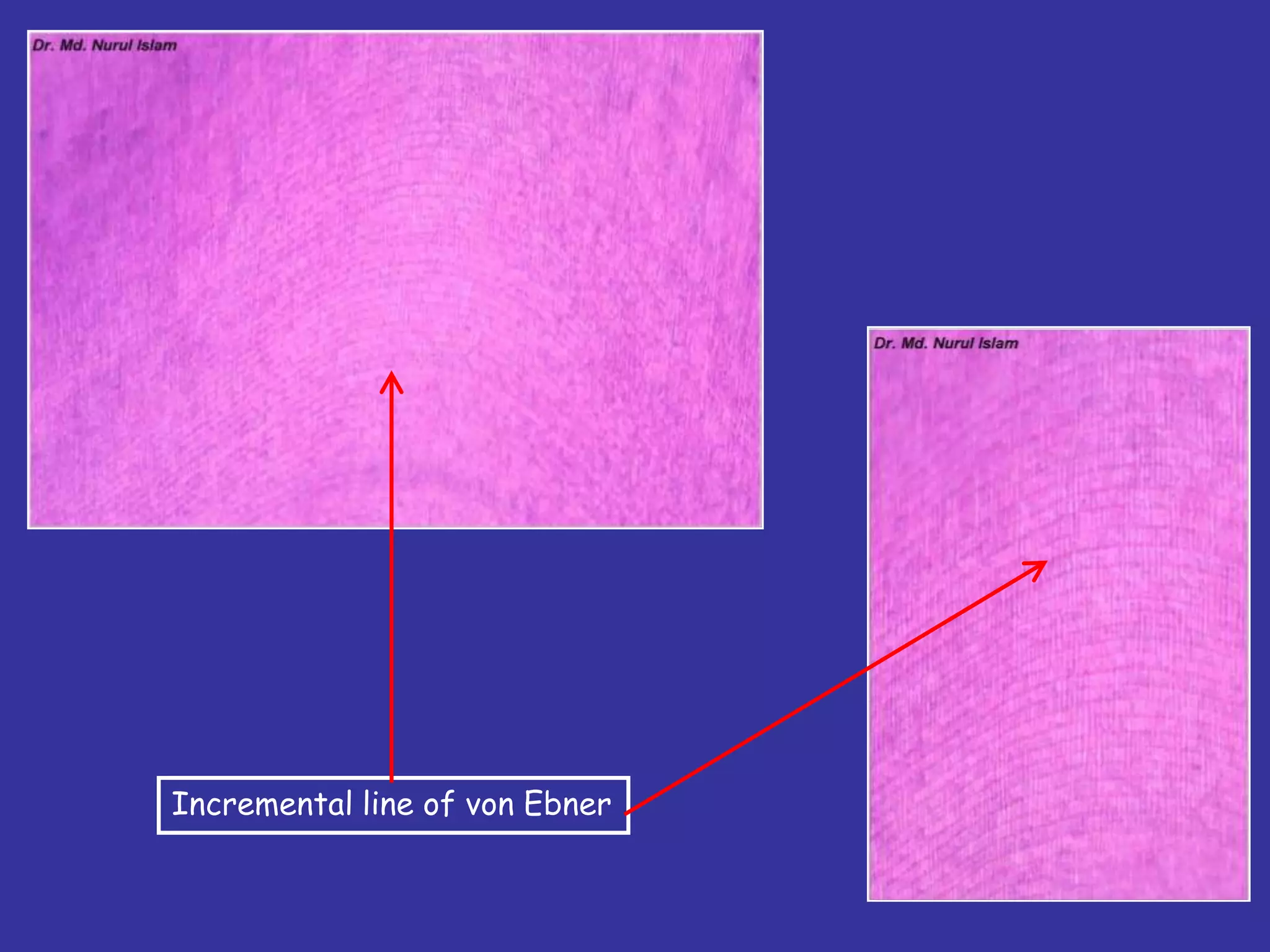 Dr. Md. Nurul Islam

Dr. Md. Nurul Islam

Incremental line of von Ebner